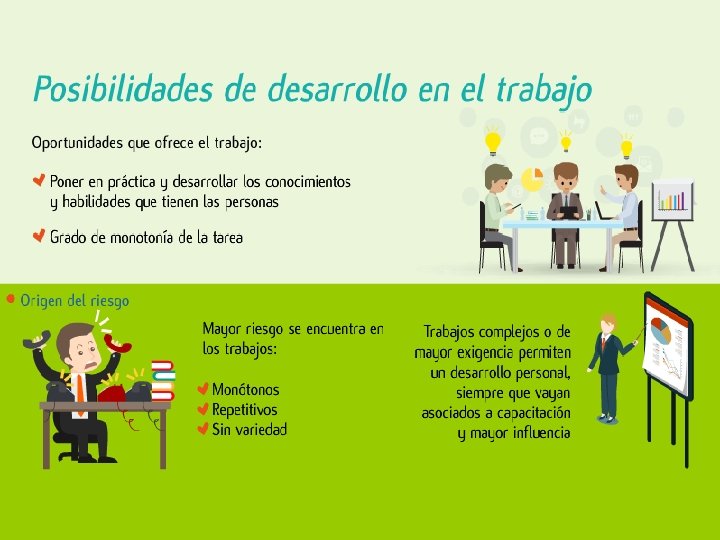 Posibilidades de desarrollo en el trabajo

Oportunidades que ofrece el trabajo:

Poner en práctica y desarrollar los conocimientos y habilidades que tienen las personas

Grado de monotonía de la tarea

Origen del riesgo

Mayor riesgo se encuentra en los trabajos:

Monótonos
Repetitivos
Sin variedad

Trabajos complejos o de mayor exigencia permiten un desarrollo personal, siempre que vayan asociados a capacitación y mayor influencia